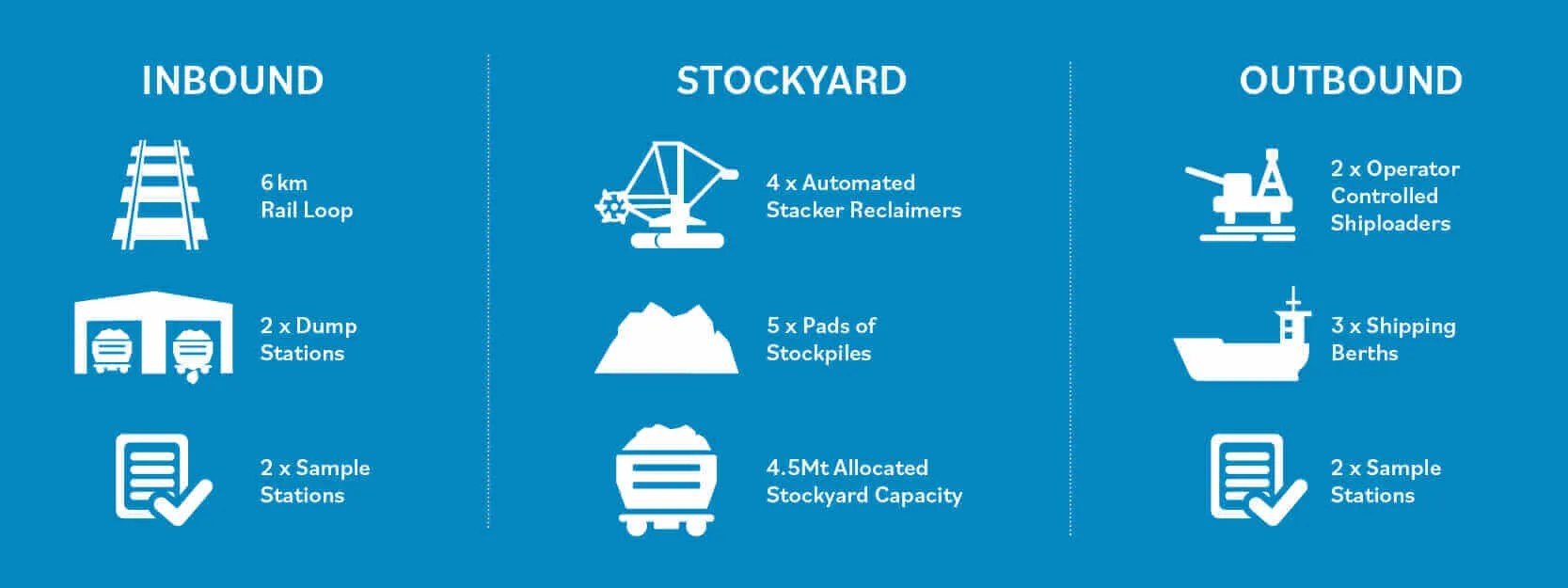 INBOUND

6 km
Rail Loop

2 x Dump
Stations

2 x Sample
Stations

STOCKYARD

4 x Automated
Stacker Reclaimers

5 x Pads of
Stockpiles

4.5Mt Allocated
Stockyard Capacity

OUTBOUND

2 x Operator
Controlled
Shiploaders

3 x Shipping
Berths

2 x Sample
Stations